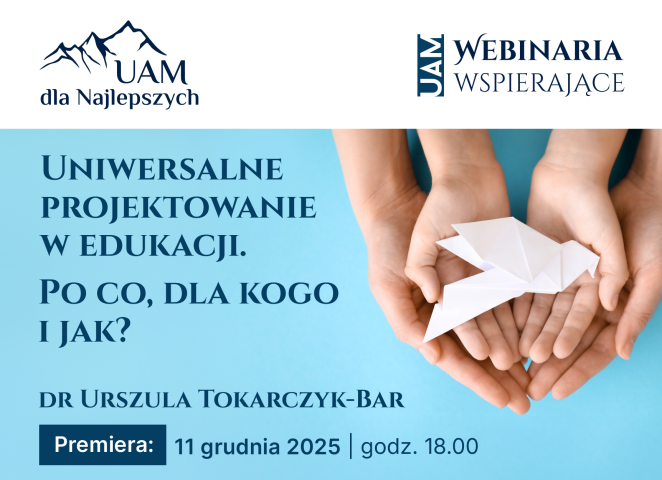 UAM
dla Najlepszych

UAM
WEBINARIA
WSPIERAJĄCE

UNIWERSALNE PROJEKTOWANIE W EDUKACJI.
PO CO, DLA KOGO I JAK?

DR URSZULA TOKARCZYK-BAR

Premiera: 11 grudnia 2025 | godz. 18.00